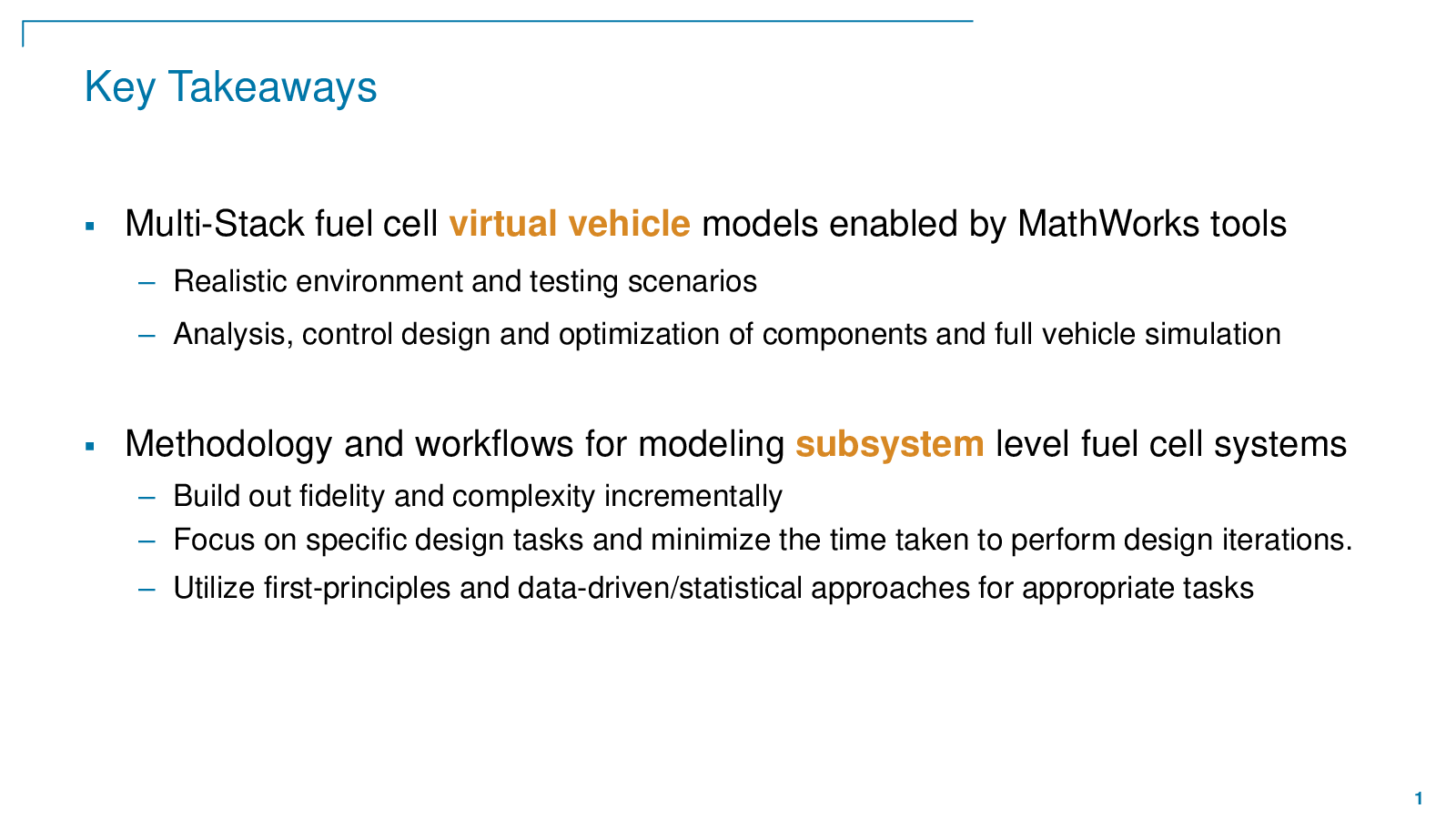 Key Takeaways

▪ Multi-Stack fuel cell virtual vehicle models enabled by MathWorks tools

– Realistic environment and testing scenarios

– Analysis, control design and optimization of components and full vehicle simulation

▪ Methodology and workflows for modeling subsystem level fuel cell systems

– Build out fidelity and complexity incrementally

– Focus on specific design tasks and minimize the time taken to perform design iterations.

– Utilize first-principles and data-driven/statistical approaches for appropriate tasks

1